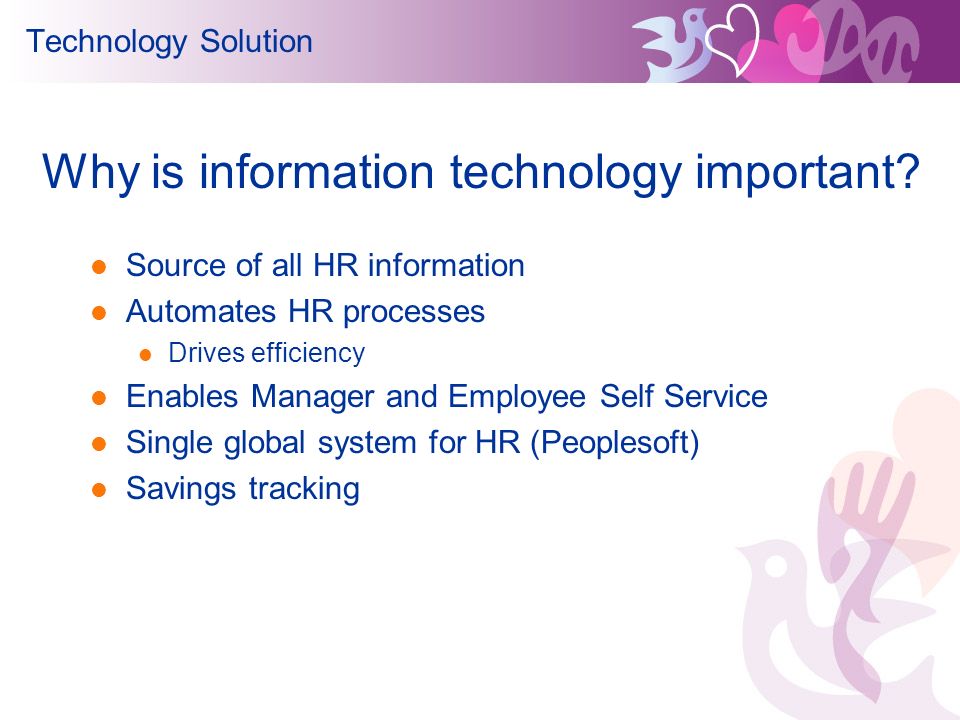 Technology Solution

Why is information technology important?

- Source of all HR information
- Automates HR processes
  - Drives efficiency
- Enables Manager and Employee Self Service
- Single global system for HR (Peoplesoft)
- Savings tracking